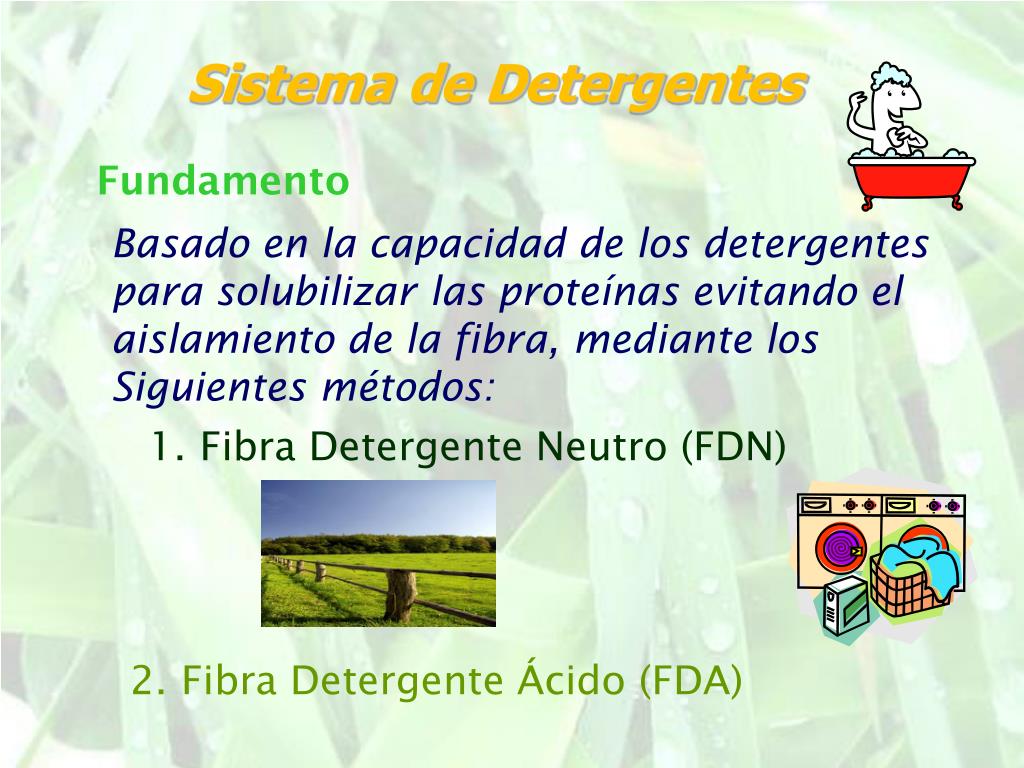 Sistema de Detergentes

Fundamento

Basado en la capacidad de los detergentes para solubilizar las proteínas evitando el aislamiento de la fibra, mediante los Siguientes métodos:

1. Fibra Detergente Neutro (FDN)

2. Fibra Detergente Ácido (FDA)